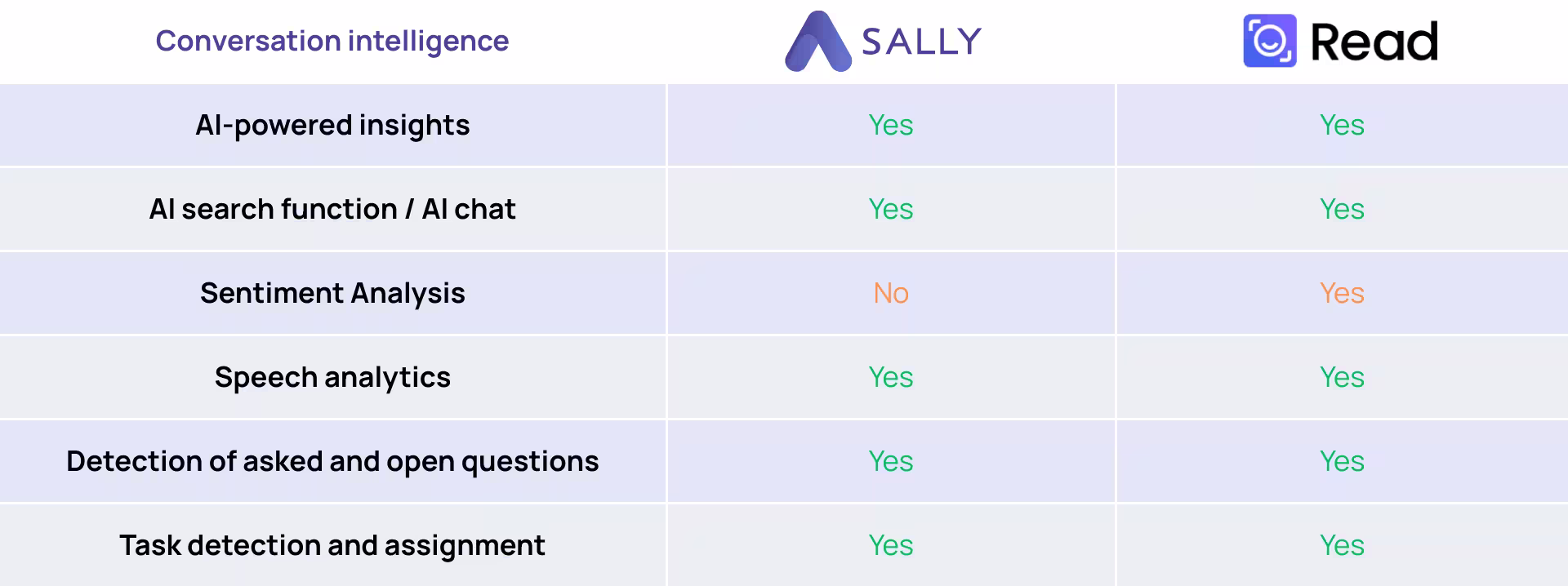 | Conversation intelligence | SALLY | Read |
|---|---|---|
| AI-powered insights | Yes | Yes |
| AI search function / AI chat | Yes | Yes |
| Sentiment Analysis | No | Yes |
| Speech analytics | Yes | Yes |
| Detection of asked and open questions | Yes | Yes |
| Task detection and assignment | Yes | Yes |